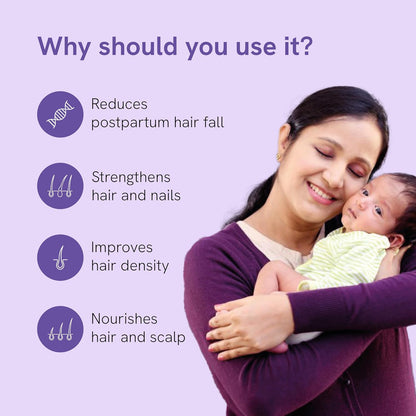 Why should you use it?

Reduces postpartum hair fall

Strengthens hair and nails

Improves hair density

Nourishes hair and scalp